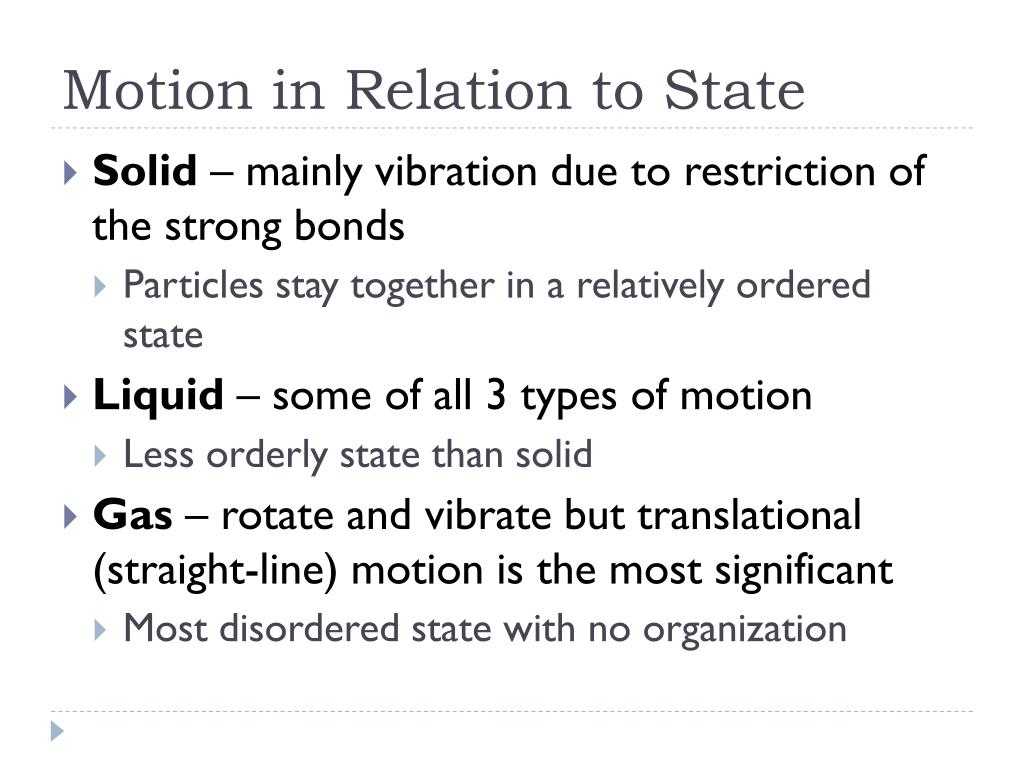 Motion in Relation to State

Solid – mainly vibration due to restriction of the strong bonds

Particles stay together in a relatively ordered state

Liquid – some of all 3 types of motion

Less orderly state than solid

Gas – rotate and vibrate but translational (straight-line) motion is the most significant

Most disordered state with no organization